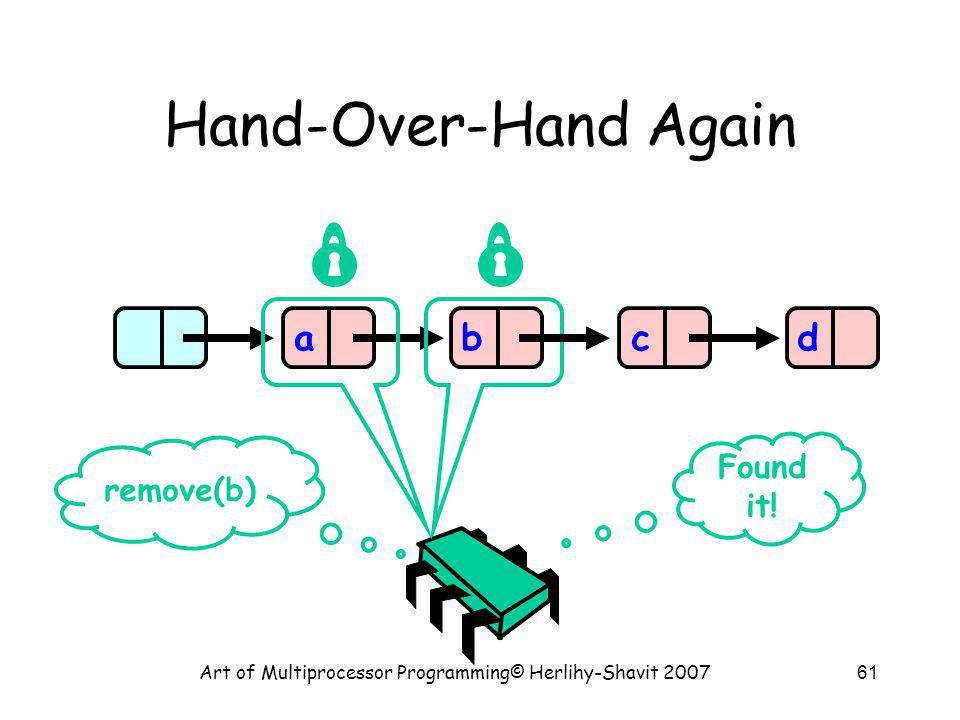 Hand-Over-Hand Again

a

b

c

d

remove(b)

Found it!

Art of Multiprocessor Programming© Herlihy-Shavit 2007

61